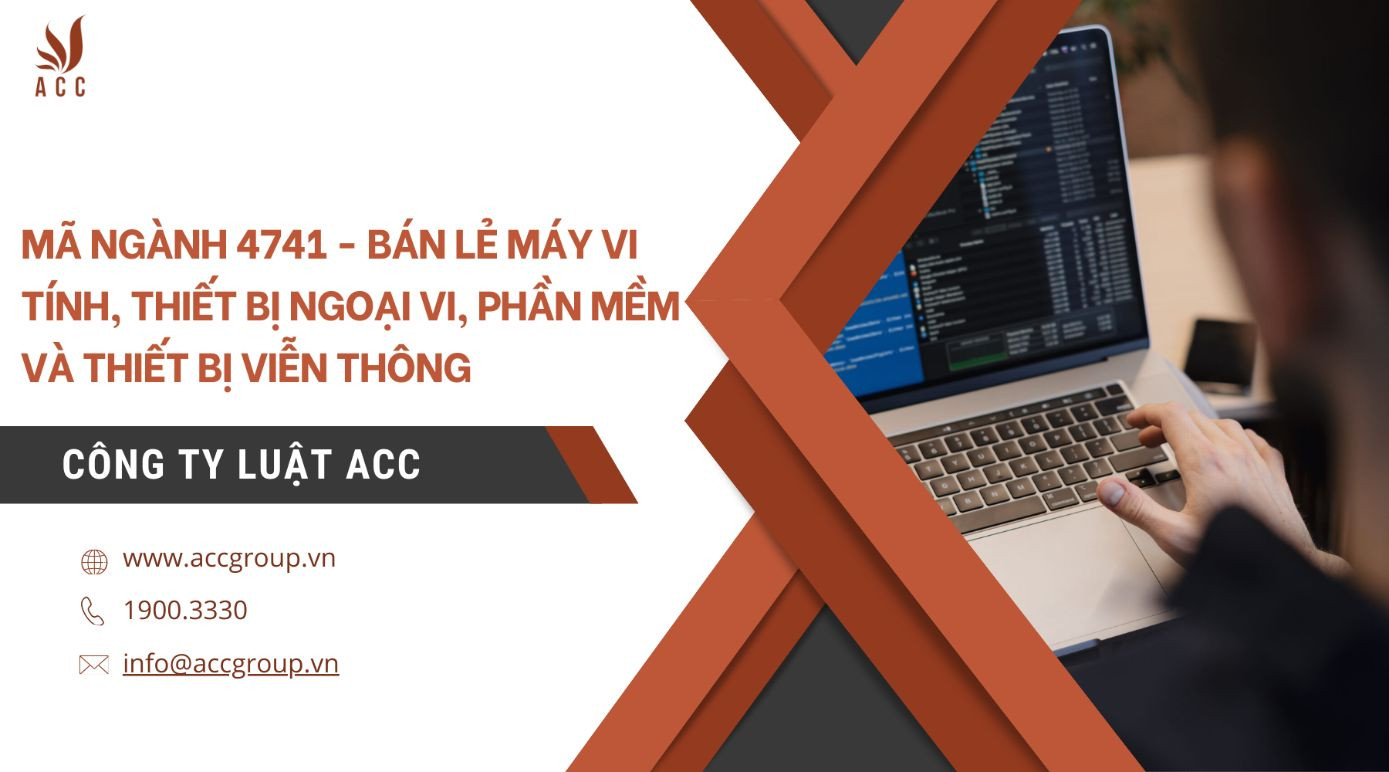 ACC

MÃ NGÀNH 4741 - BÁN LẺ MÁY VI TÍNH, THIẾT BỊ NGOẠI VI, PHẦN MỀM VÀ THIẾT BỊ VIỄN THÔNG

CÔNG TY LUẬT ACC

www.accgroup.vn

1900.3330

info@accgroup.vn